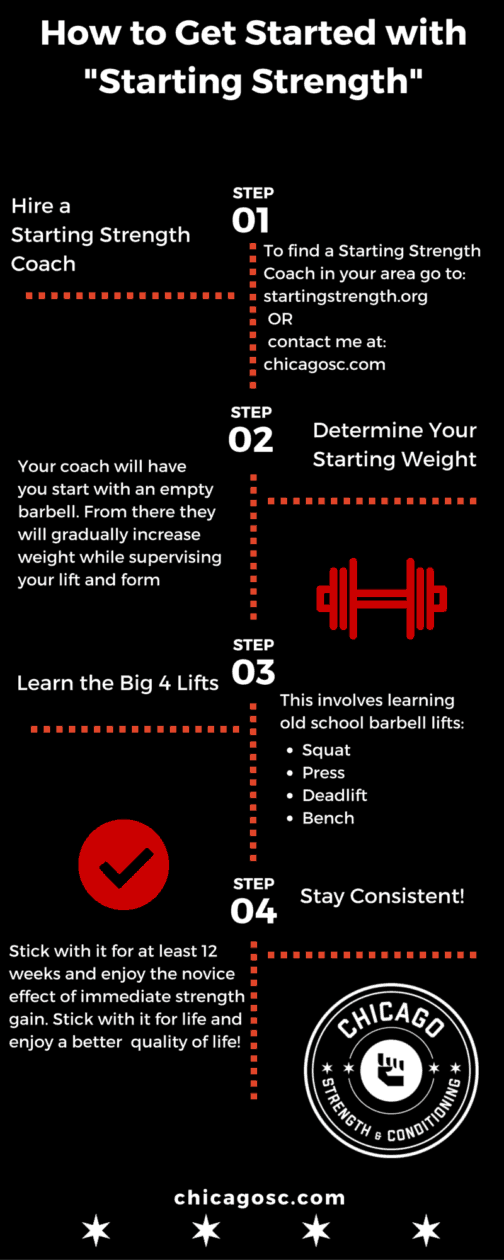 How to Get Started with "Starting Strength"

STEP
01

Hire a Starting Strength Coach

To find a Starting Strength Coach in your area go to: startingstrength.org
OR
contact me at: chicagosc.com

STEP
02

Determine Your Starting Weight

Your coach will have you start with an empty barbell. From there they will gradually increase weight while supervising your lift and form

STEP
03

Learn the Big 4 Lifts

This involves learning old school barbell lifts:
- Squat
- Press
- Deadlift
- Bench

STEP
04

Stay Consistent!

Stick with it for at least 12 weeks and enjoy the novice effect of immediate strength gain. Stick with it for life and enjoy a better quality of life!

CHICAGO
STRENGTH & CONDITIONING

chicagosc.com